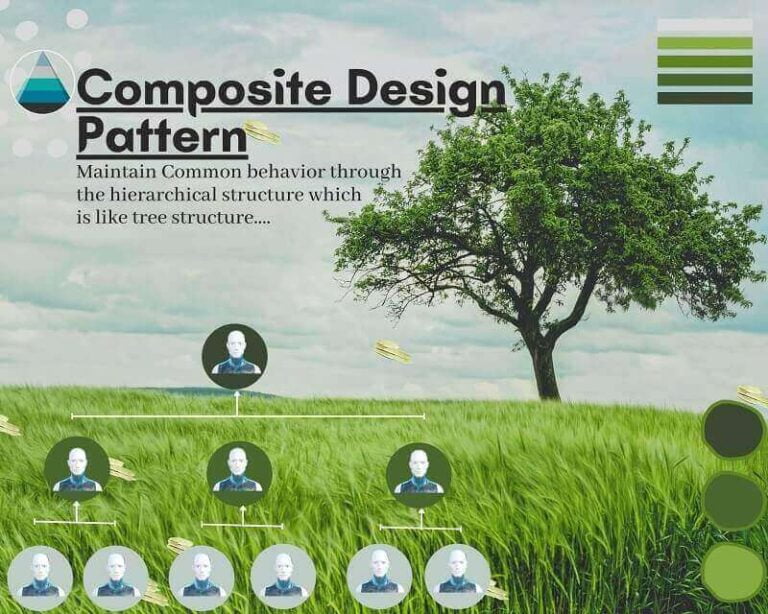 Composite Design Pattern

Maintain Common behavior through the hierarchical structure which is like tree structure....